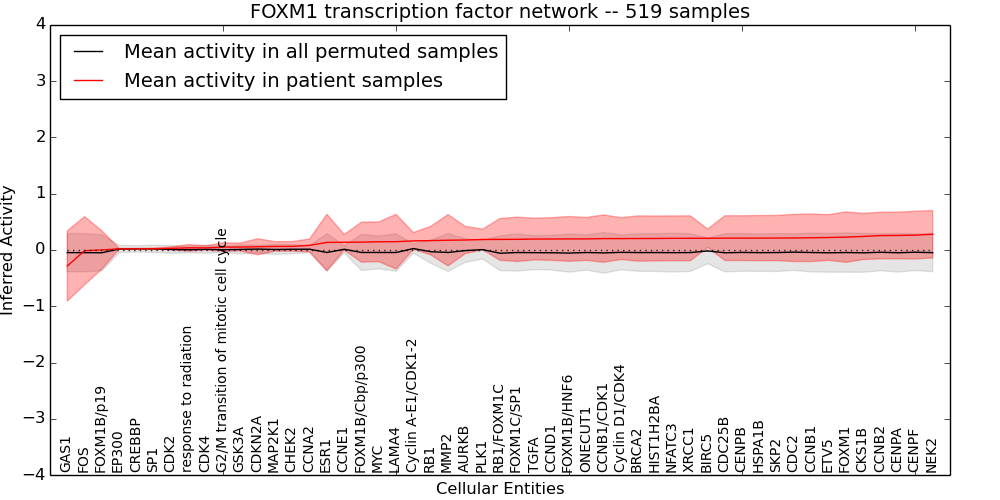 FOXM1 transcription factor network -- 519 samples

Mean activity in all permuted samples
Mean activity in patient samples

Inferred Activity

4
3
2
1
0
−1
−2
−3
−4

GAS1
FOS
FOXM1B/p19
EP300
CREBBP
SP1
CDK2
response to radiation
CDK4
G2/M transition of mitotic cell cycle
GSK3A
CDKN2A
MAP2K1
CHEK2
CCNA2
ESR1
CCNE1
FOXM1B/Cbp/p300
MYC
LAMA4
Cyclin A-E1/CDK1-2
RB1
MMP2
AURKB
PLK1
RB1/FOXM1C
FOXM1C/SP1
TGFA
CCND1
FOXM1B/HNF6
ONECUT1
CCNB1/CDK1
Cyclin D1/CDK4
BRCA2
HIST1H2BA
NFATC3
XRCC1
BIRC5
CDC25B
CENPB
HSPA1B
SKP2
CDC2
CCNB1
ETV5
FOXM1
CKS1B
CCNB2
CENPA
CENPF
NEK2

Cellular Entities